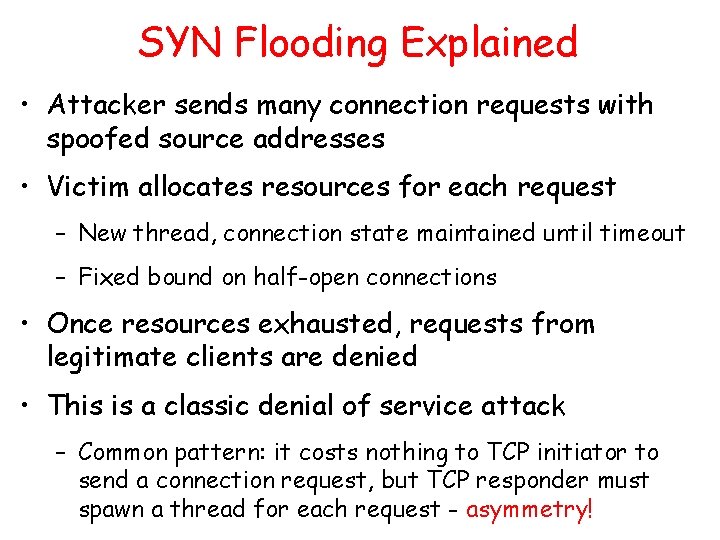 SYN Flooding Explained

• Attacker sends many connection requests with spoofed source addresses

• Victim allocates resources for each request

– New thread, connection state maintained until timeout

– Fixed bound on half-open connections

• Once resources exhausted, requests from legitimate clients are denied

• This is a classic denial of service attack

– Common pattern: it costs nothing to TCP initiator to send a connection request, but TCP responder must spawn a thread for each request - asymmetry!